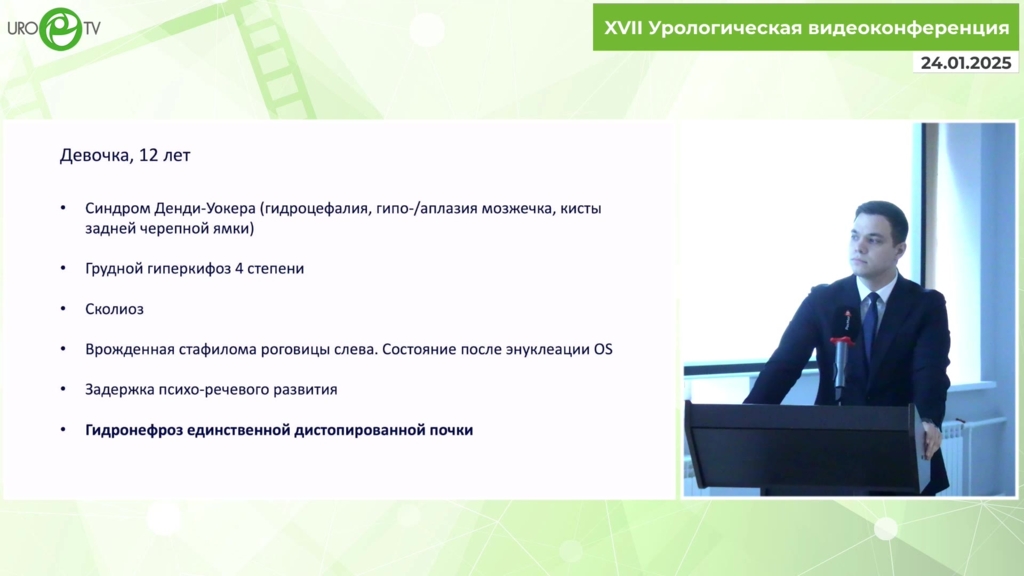 URO TV

XVII Урологическая видеоконференция

24.01.2025

Девочка, 12 лет

• Синдром Денди-Уокера (гидроцефалия, гипо-/аплазия мозжечка, кисты задней черепной ямки)

• Грудной гиперкифоз 4 степени

• Сколиоз

• Врожденная стафилома роговицы слева. Состояние после энуклеации OS

• Задержка психо-речевого развития

• Гидронефроз единственной дистопированной почки